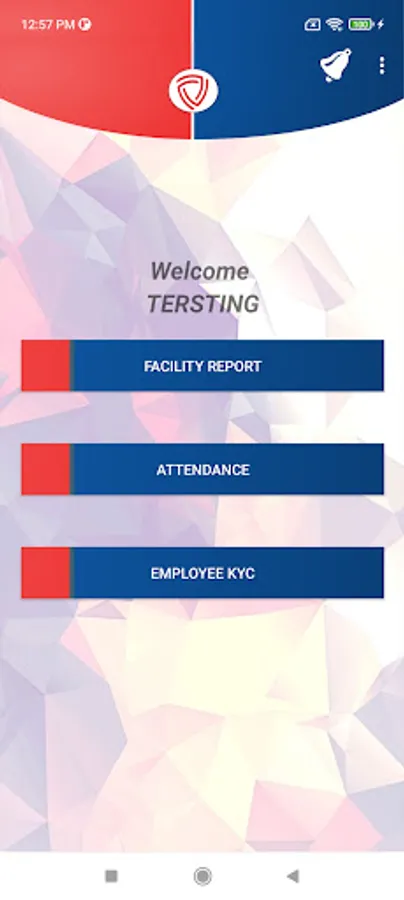 12:57 PM

Welcome
TERSTING

FACILITY REPORT

ATTENDANCE

EMPLOYEE KYC